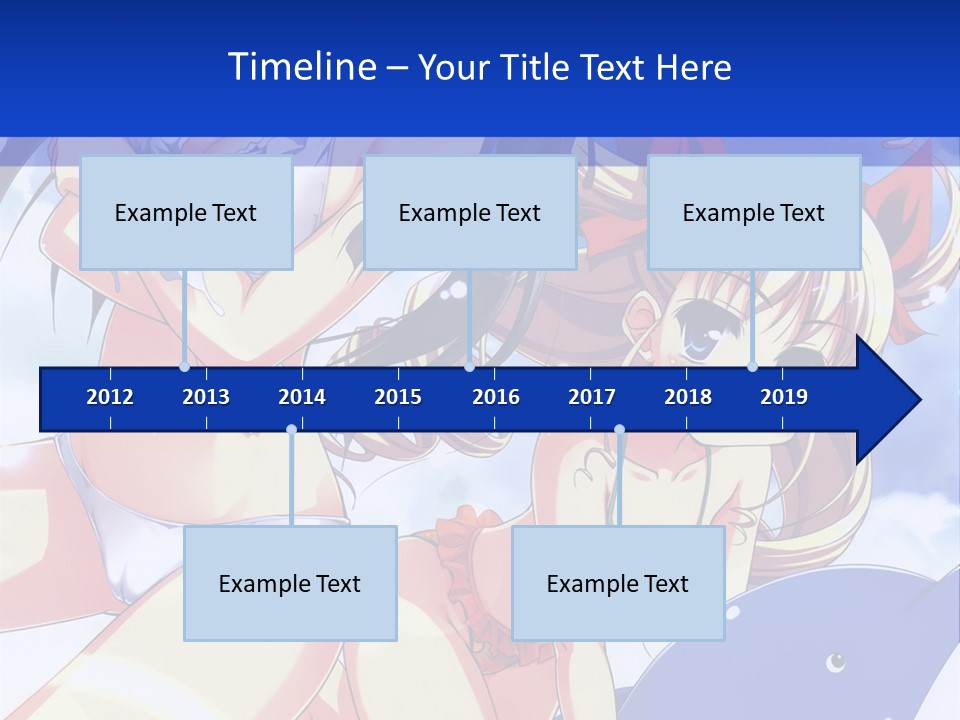 Timeline – Your Title Text Here

Example Text

Example Text

Example Text

2012 2013 2014 2015 2016 2017 2018 2019

Example Text

Example Text